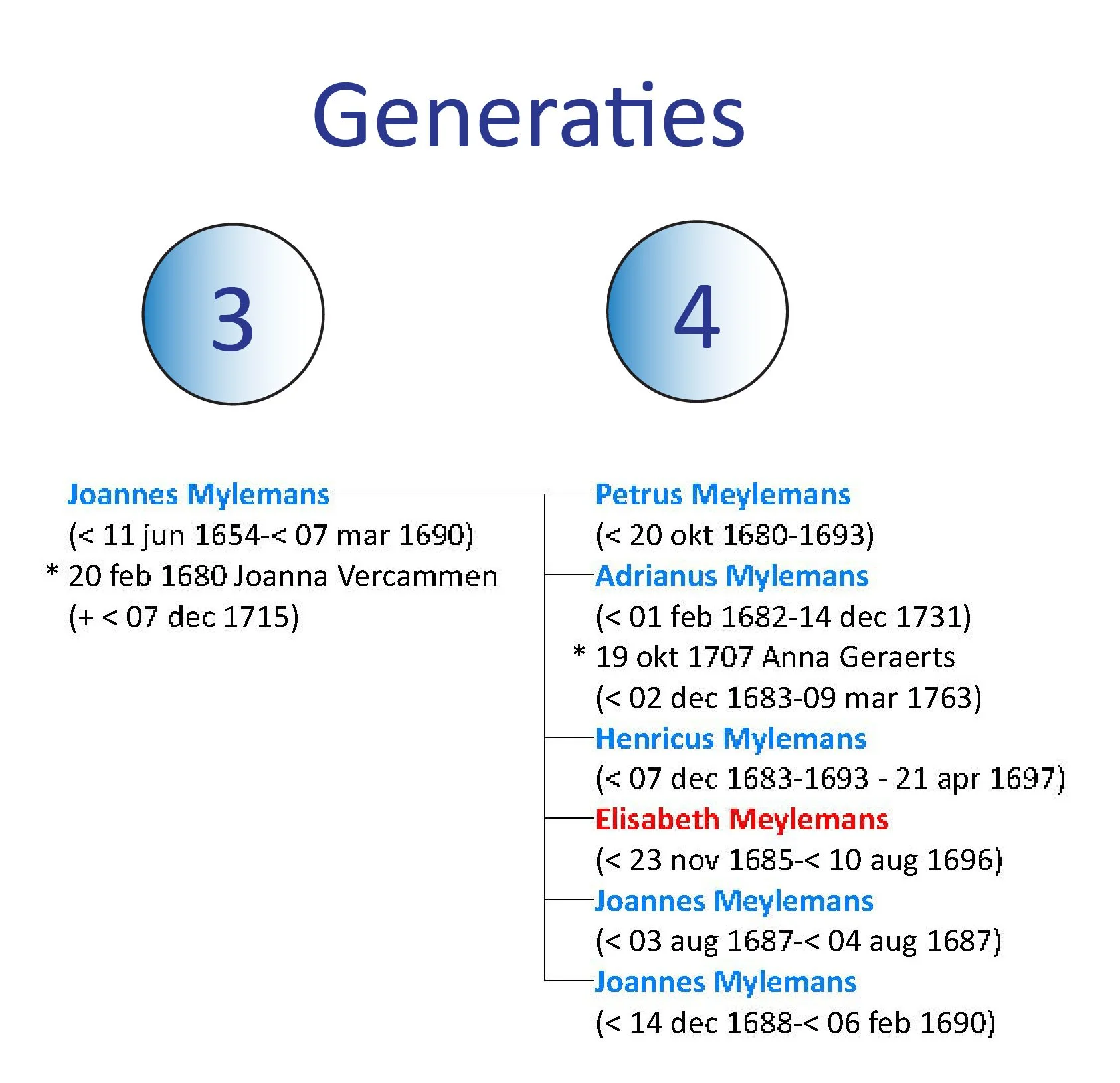 Generaties

3

4

Joannes Mylemans
(< 11 jun 1654-< 07 mar 1690)
* 20 feb 1680 Joanna Vercammen
(+ < 07 dec 1715)

Petrus Meylemans
(< 20 okt 1680-1693)
Adrianus Mylemans
(< 01 feb 1682-14 dec 1731)
* 19 okt 1707 Anna Geraerts
(< 02 dec 1683-09 mar 1763)
Henricus Mylemans
(< 07 dec 1683-1693 - 21 apr 1697)
Elisabeth Meylemans
(< 23 nov 1685-< 10 aug 1696)
Joannes Meylemans
(< 03 aug 1687-< 04 aug 1687)
Joannes Mylemans
(< 14 dec 1688-< 06 feb 1690)